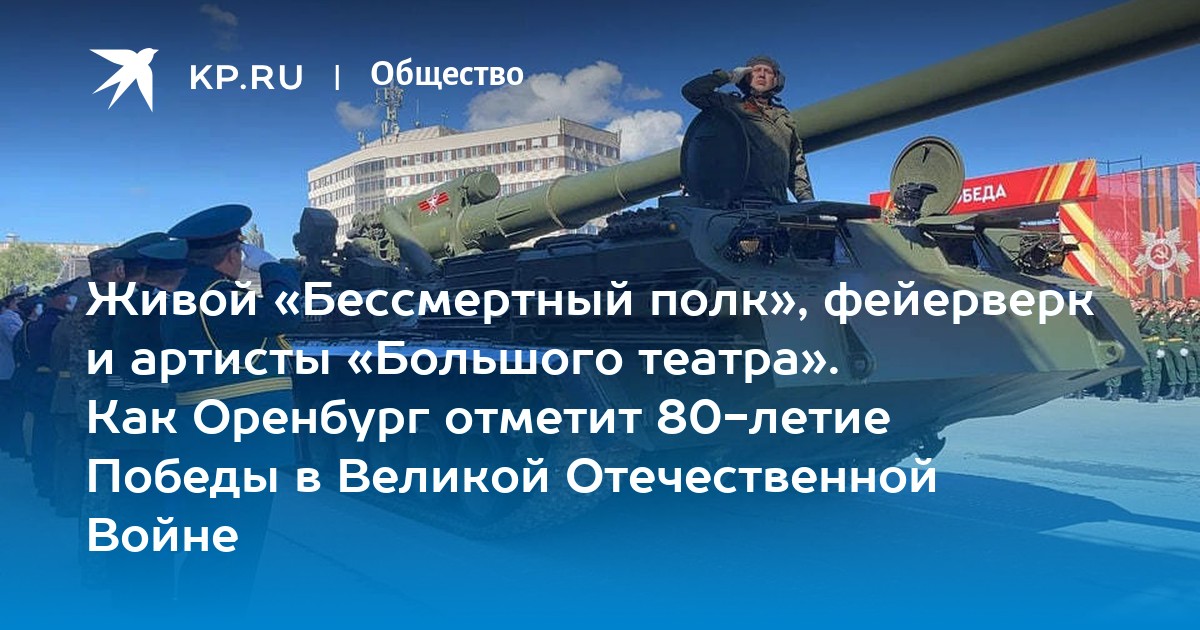 KP.RU | Общество

ПОБЕДА

Живой «Бессмертный полк», фейерверк и артисты «Большого театра». Как Оренбург отметит 80-летие Победы в Великой Отечественной Войне